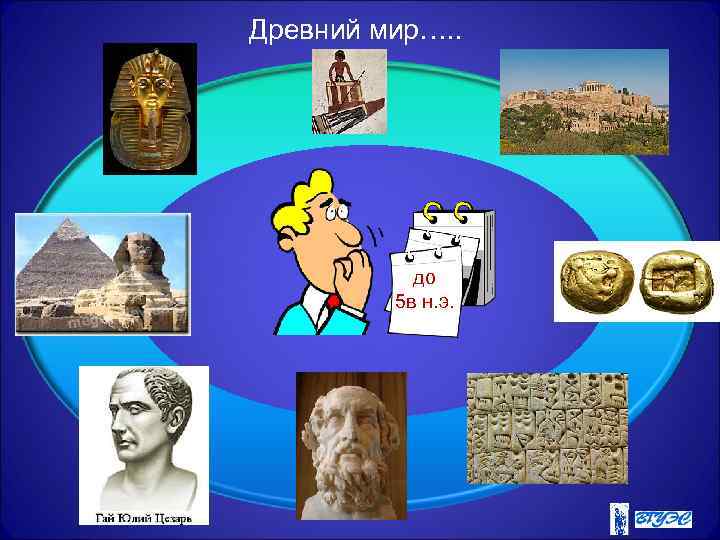 Древний мир…..

до 5в н.э.

Гай Юлий Цезарь

ВГУЭС